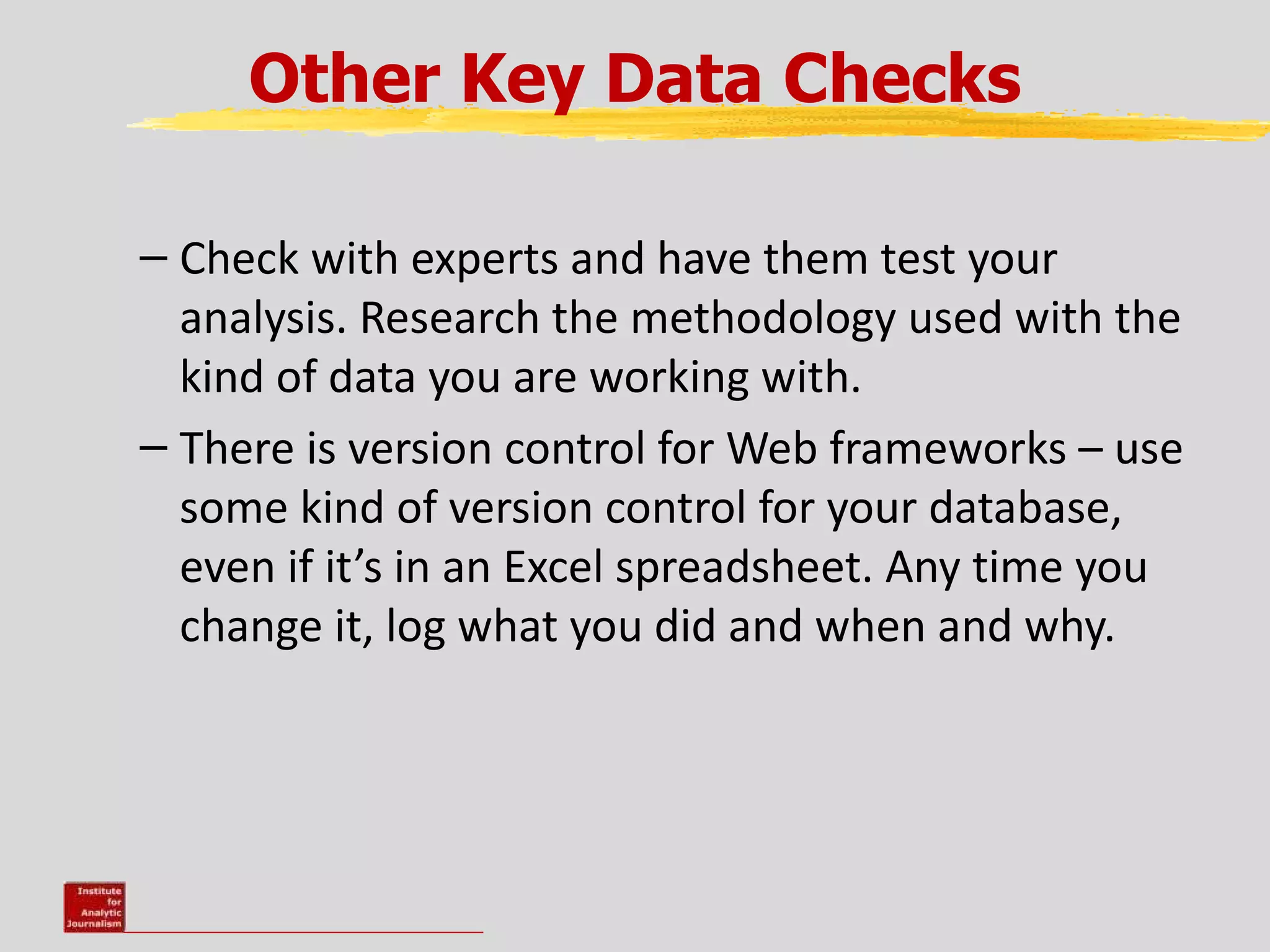 Other Key Data Checks

– Check with experts and have them test your analysis. Research the methodology used with the kind of data you are working with.

– There is version control for Web frameworks – use some kind of version control for your database, even if it’s in an Excel spreadsheet. Any time you change it, log what you did and when and why.

Institute for Analytic Journalism